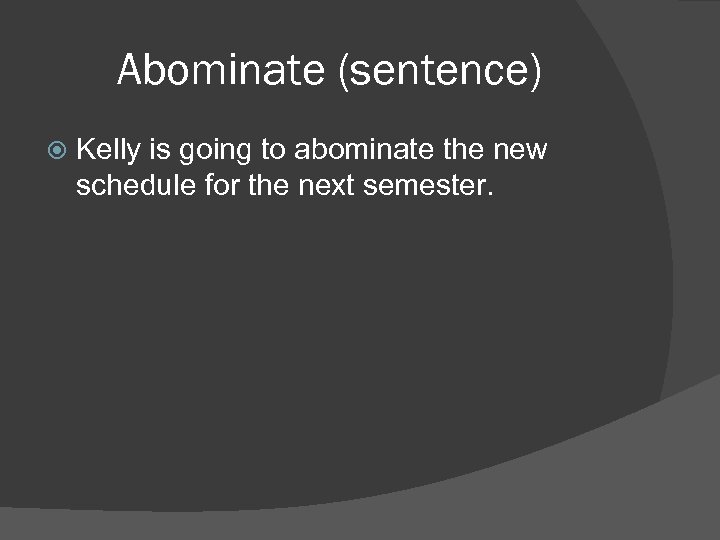 Abominate (sentence)

Kelly is going to abominate the new schedule for the next semester.